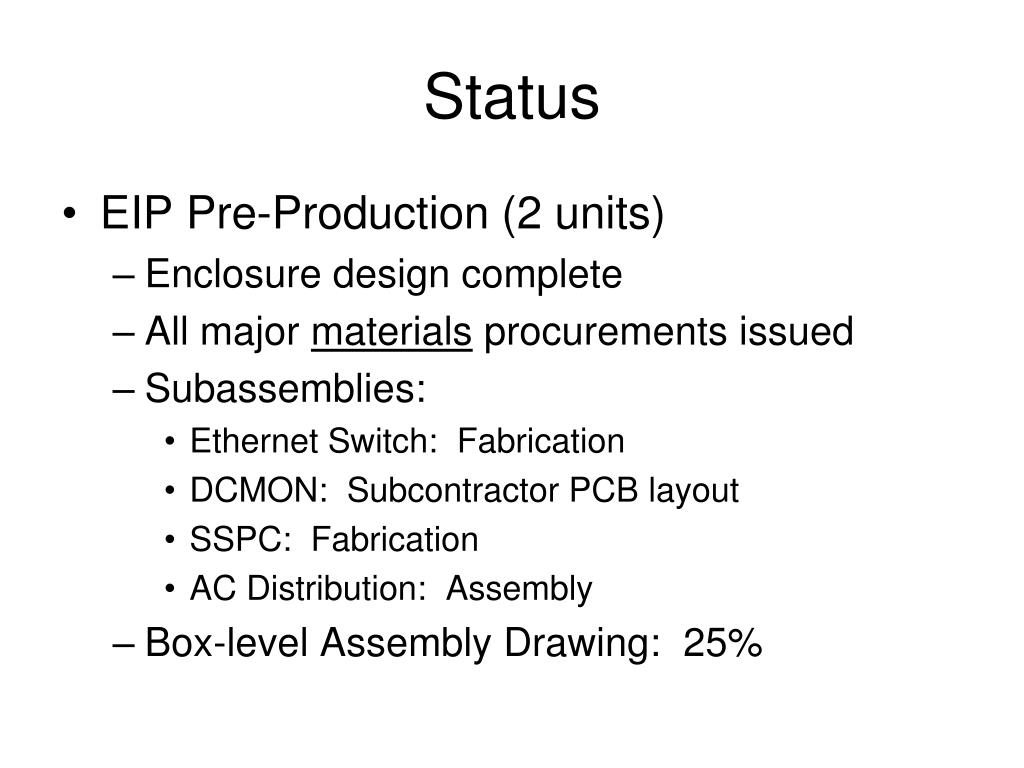 Status

• EIP Pre-Production (2 units)
– Enclosure design complete
– All major materials procurements issued
– Subassemblies:
• Ethernet Switch: Fabrication
• DCMON: Subcontractor PCB layout
• SSPC: Fabrication
• AC Distribution: Assembly
– Box-level Assembly Drawing: 25%